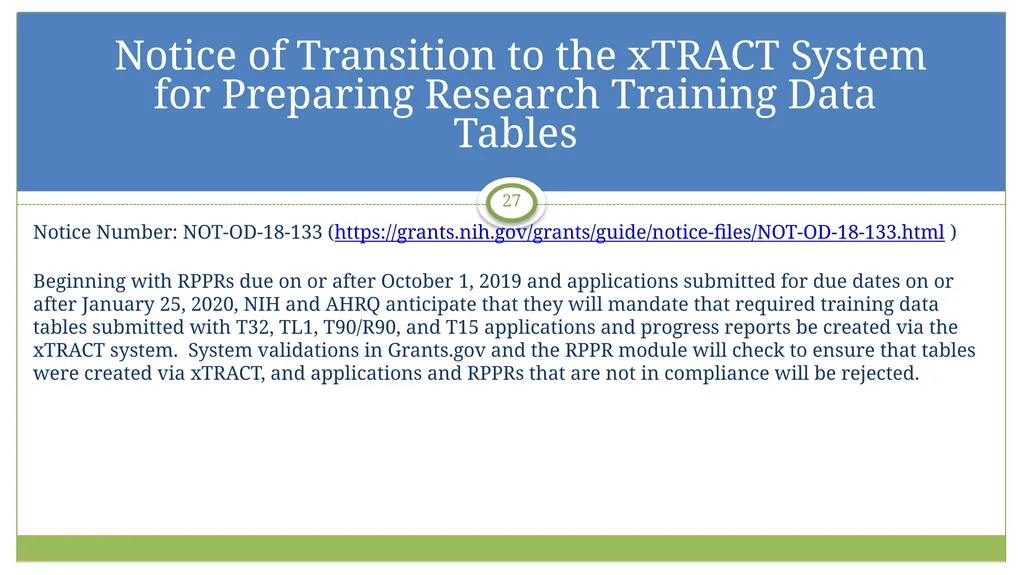 Notice of Transition to the xTRACT System for Preparing Research Training Data Tables

27

Notice Number: NOT-OD-18-133 (https://grants.nih.gov/grants/guide/notice-files/NOT-OD-18-133.html )

Beginning with RPPRs due on or after October 1, 2019 and applications submitted for due dates on or after January 25, 2020, NIH and AHRQ anticipate that they will mandate that required training data tables submitted with T32, TL1, T90/R90, and T15 applications and progress reports be created via the xTRACT system. System validations in Grants.gov and the RPPR module will check to ensure that tables were created via xTRACT, and applications and RPPRs that are not in compliance will be rejected.